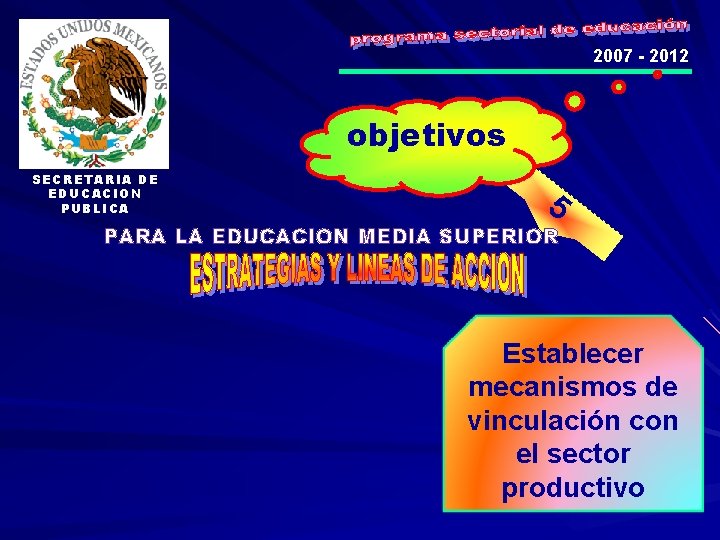 ESTADOS UNIDOS MEXICANOS

SECRETARIA DE EDUCACION PUBLICA

programa sectorial de educación

2007 - 2012

objetivos

5

PARA LA EDUCACION MEDIA SUPERIOR

ESTRATEGIAS Y LINEAS DE ACCION

Establecer mecanismos de vinculación con el sector productivo